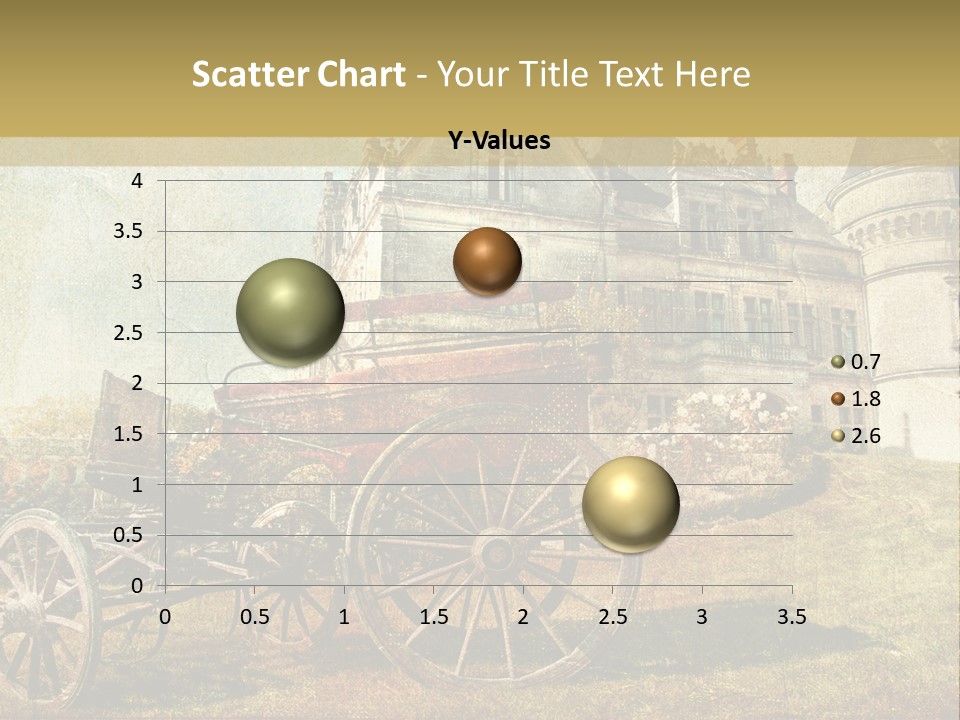 Scatter Chart - Your Title Text Here

Y-Values

4
3.5
3
2.5
2
1.5
1
0.5
0

0 0.5 1 1.5 2 2.5 3 3.5

0.7
1.8
2.6